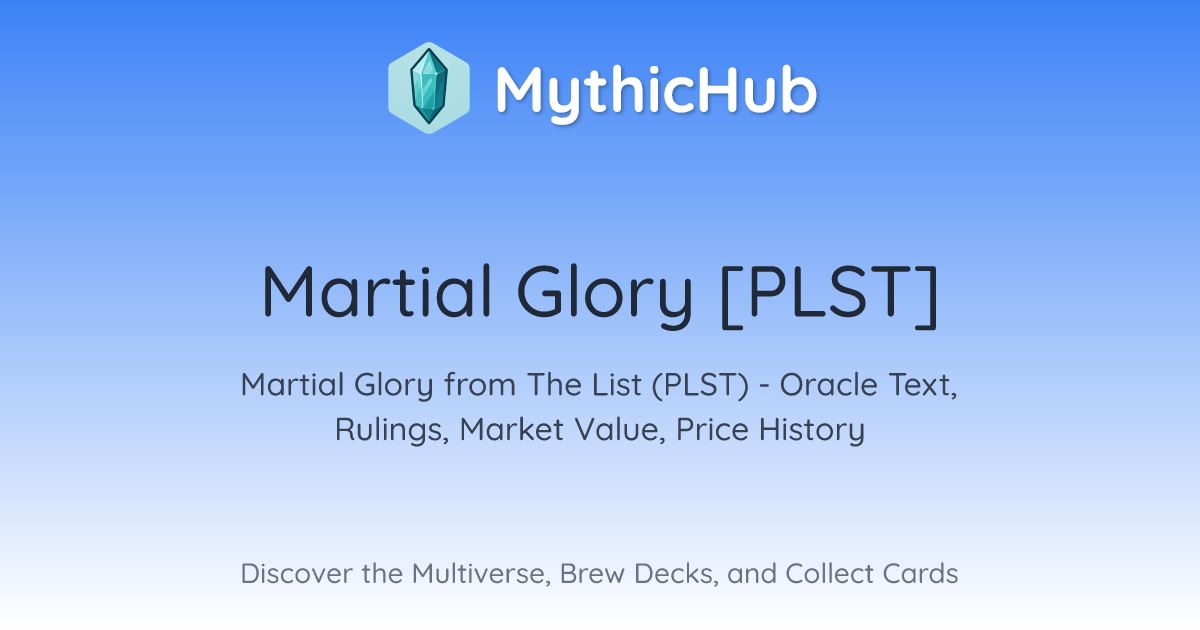 MythicHub

Martial Glory [PLST]

Martial Glory from The List (PLST) - Oracle Text, Rulings, Market Value, Price History

Discover the Multiverse, Brew Decks, and Collect Cards